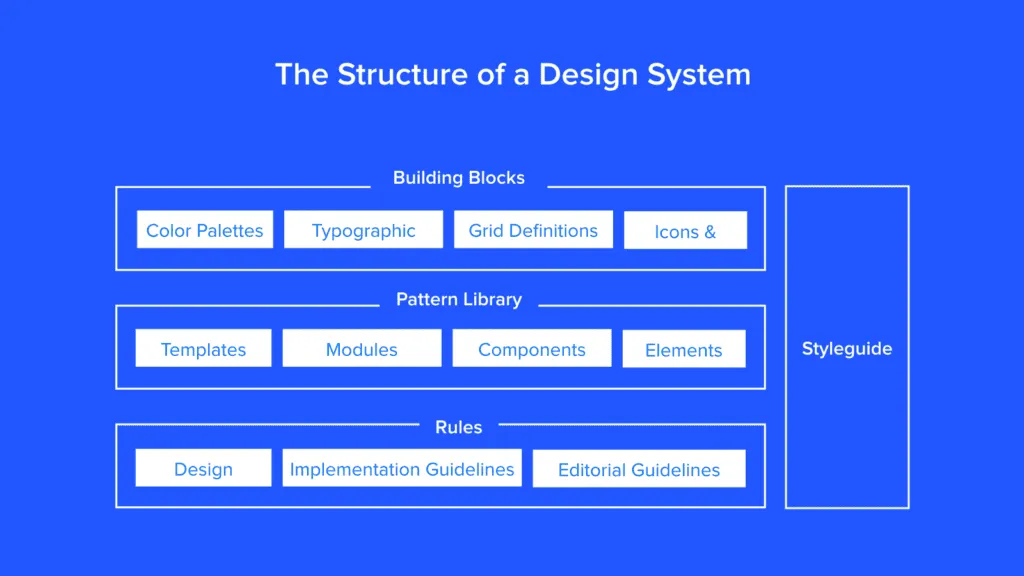 The Structure of a Design System

Building Blocks

Color Palettes

Typographic

Grid Definitions

Icons &

Pattern Library

Templates

Modules

Components

Elements

Rules

Design

Implementation Guidelines

Editorial Guidelines

Styleguide